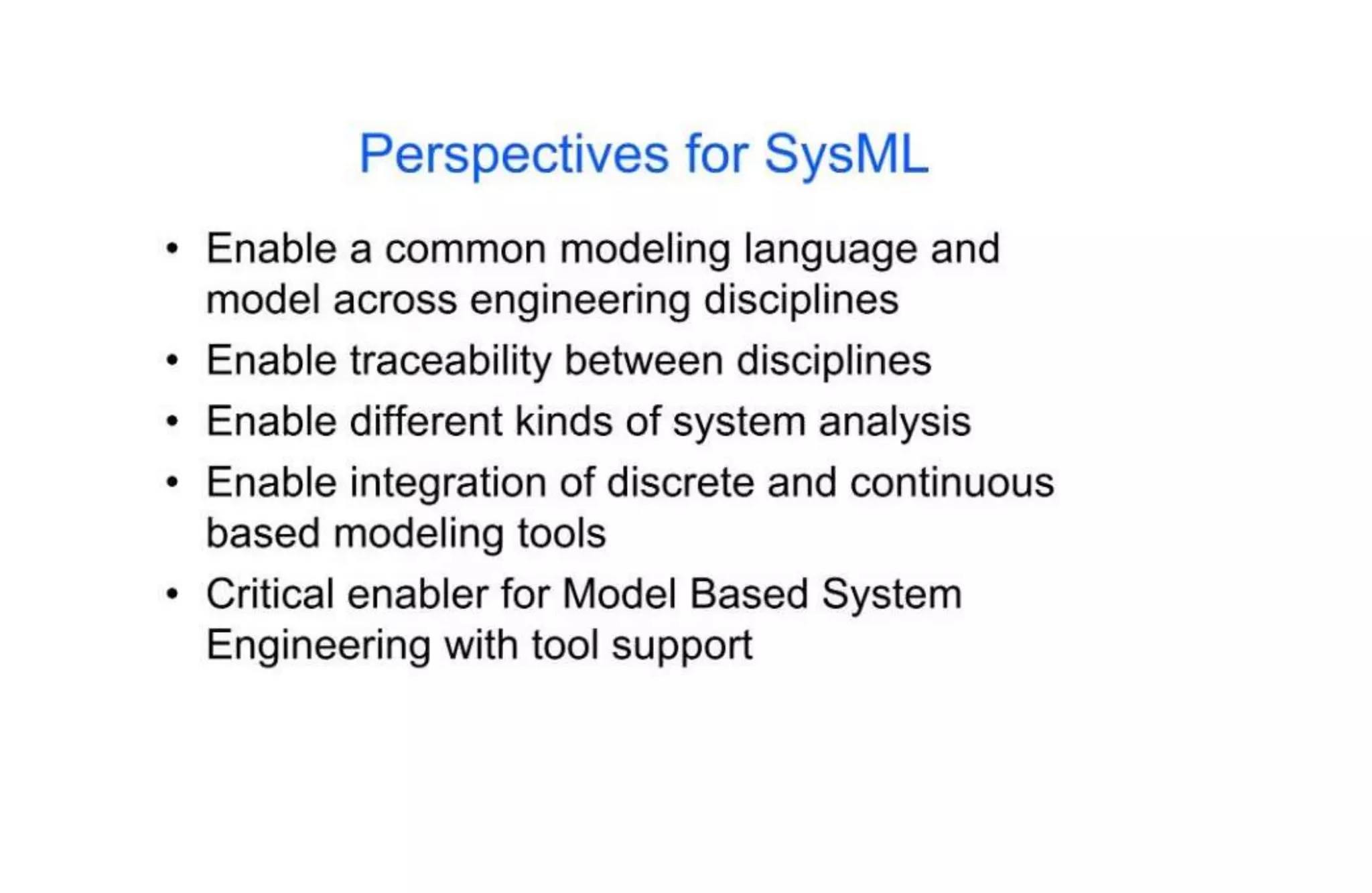 Perspectives for SysML

• Enable a common modeling language and model across engineering disciplines
• Enable traceability between disciplines
• Enable different kinds of system analysis
• Enable integration of discrete and continuous based modeling tools
• Critical enabler for Model Based System Engineering with tool support